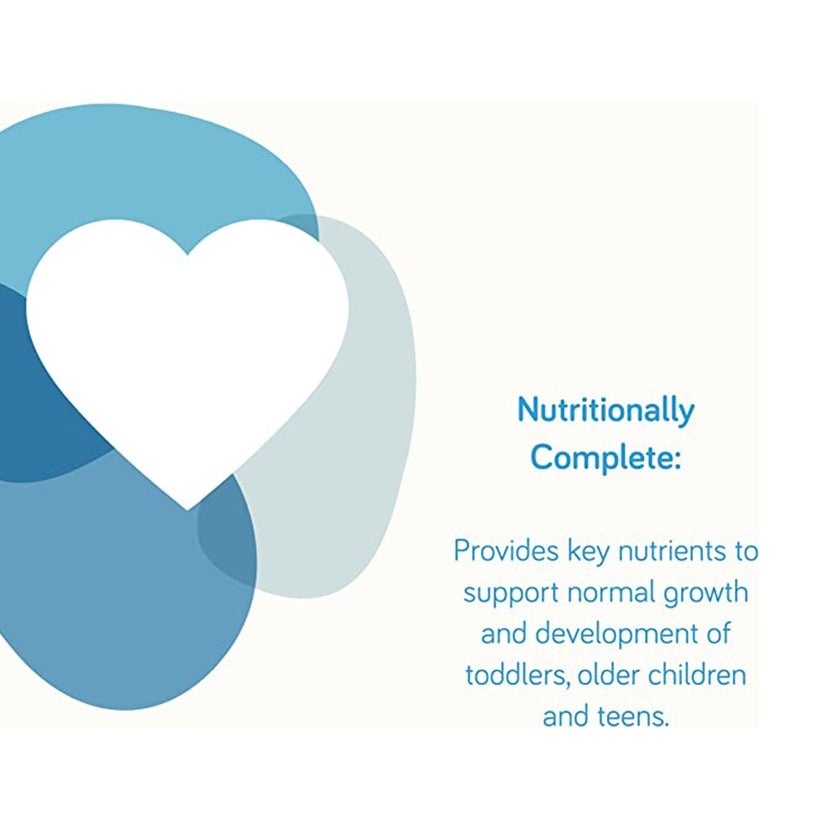 Nutritionally Complete:

Provides key nutrients to support normal growth and development of toddlers, older children and teens.